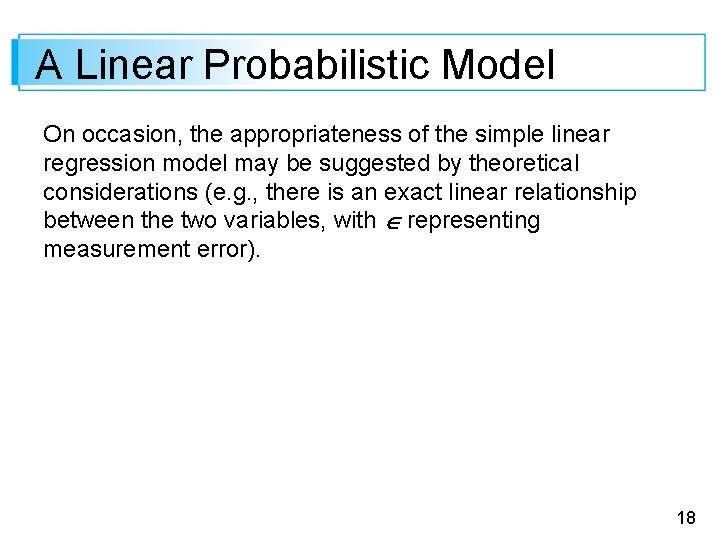 A Linear Probabilistic Model

On occasion, the appropriateness of the simple linear regression model may be suggested by theoretical considerations (e.g., there is an exact linear relationship between the two variables, with $\epsilon$ representing measurement error).

18